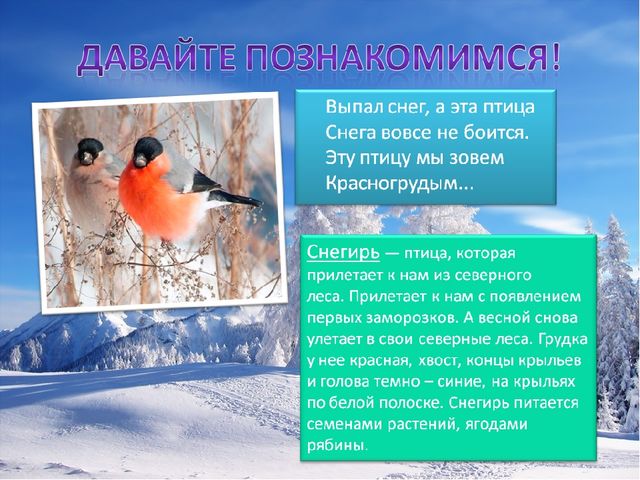 ДАВАЙТЕ ПОЗНАКОМИМСЯ!

Выпал снег, а эта птица
Снега вовсе не боится.
Эту птицу мы зовем
Красногрудым...

Снегирь — птица, которая прилетает к нам из северного леса. Прилетает к нам с появлением первых заморозков. А весной снова улетает в свои северные леса. Грудка у нее красная, хвост, концы крыльев и голова темно – синие, на крыльях по белой полоске. Снегирь питается семенами растений, ягодами рябины.